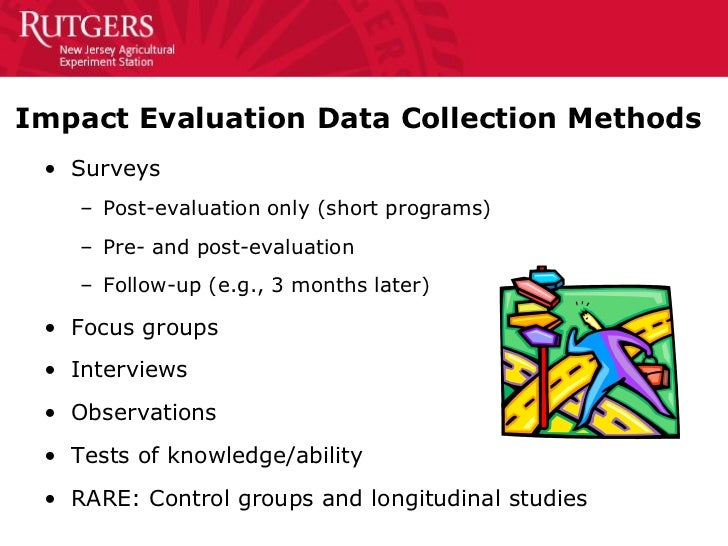 RUTGERS
New Jersey Agricultural Experiment Station

Impact Evaluation Data Collection Methods

• Surveys
  – Post-evaluation only (short programs)
  – Pre- and post-evaluation
  – Follow-up (e.g., 3 months later)
• Focus groups
• Interviews
• Observations
• Tests of knowledge/ability
• RARE: Control groups and longitudinal studies